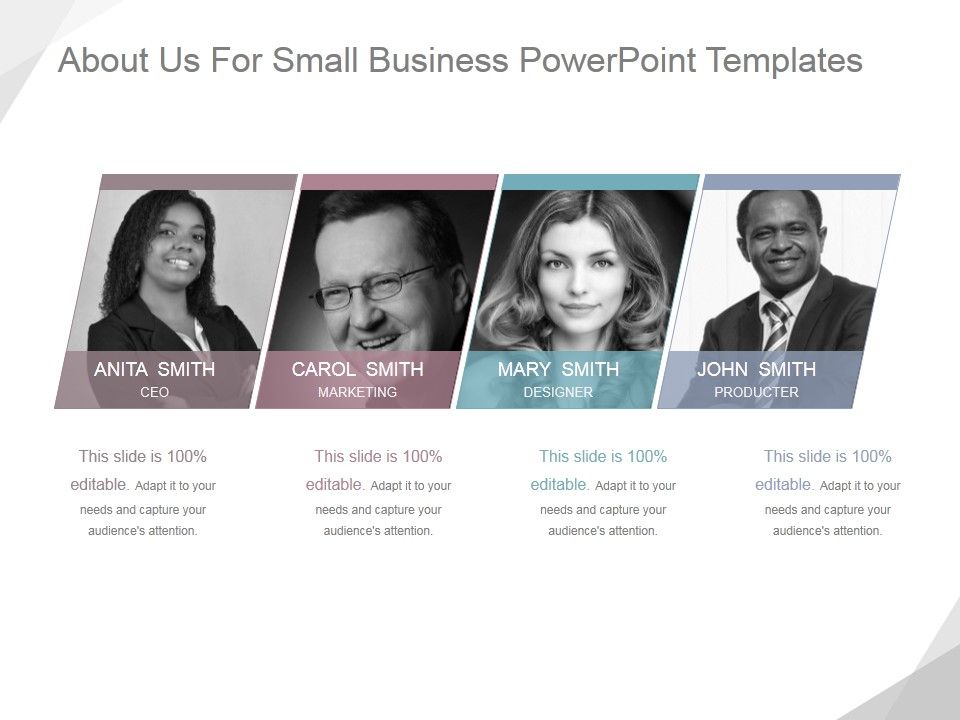 About Us For Small Business PowerPoint Templates

ANITA SMITH
CEO

CAROL SMITH
MARKETING

MARY SMITH
DESIGNER

JOHN SMITH
PRODUCTER

This slide is 100% editable. Adapt it to your needs and capture your audience's attention.

This slide is 100% editable. Adapt it to your needs and capture your audience's attention.

This slide is 100% editable. Adapt it to your needs and capture your audience's attention.

This slide is 100% editable. Adapt it to your needs and capture your audience's attention.